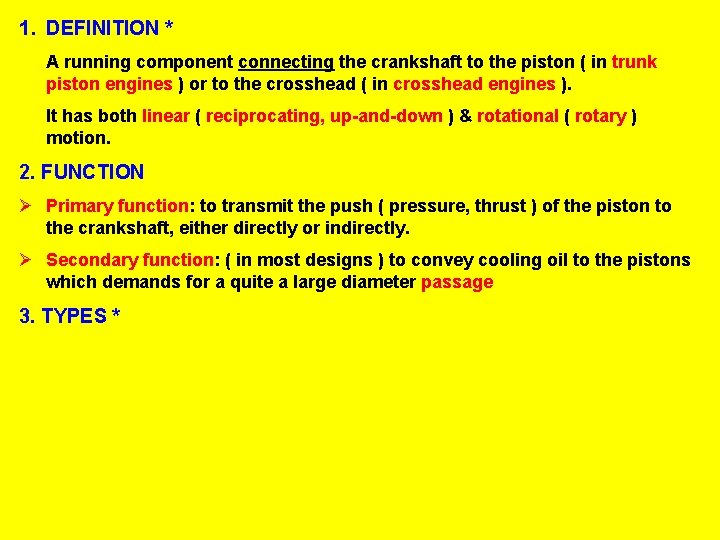 1. DEFINITION *

A running component connecting the crankshaft to the piston ( in trunk piston engines ) or to the crosshead ( in crosshead engines ).

It has both linear ( reciprocating, up-and-down ) & rotational ( rotary ) motion.

2. FUNCTION

➢ Primary function: to transmit the push ( pressure, thrust ) of the piston to the crankshaft, either directly or indirectly.

➢ Secondary function: ( in most designs ) to convey cooling oil to the pistons which demands for a quite a large diameter passage

3. TYPES *